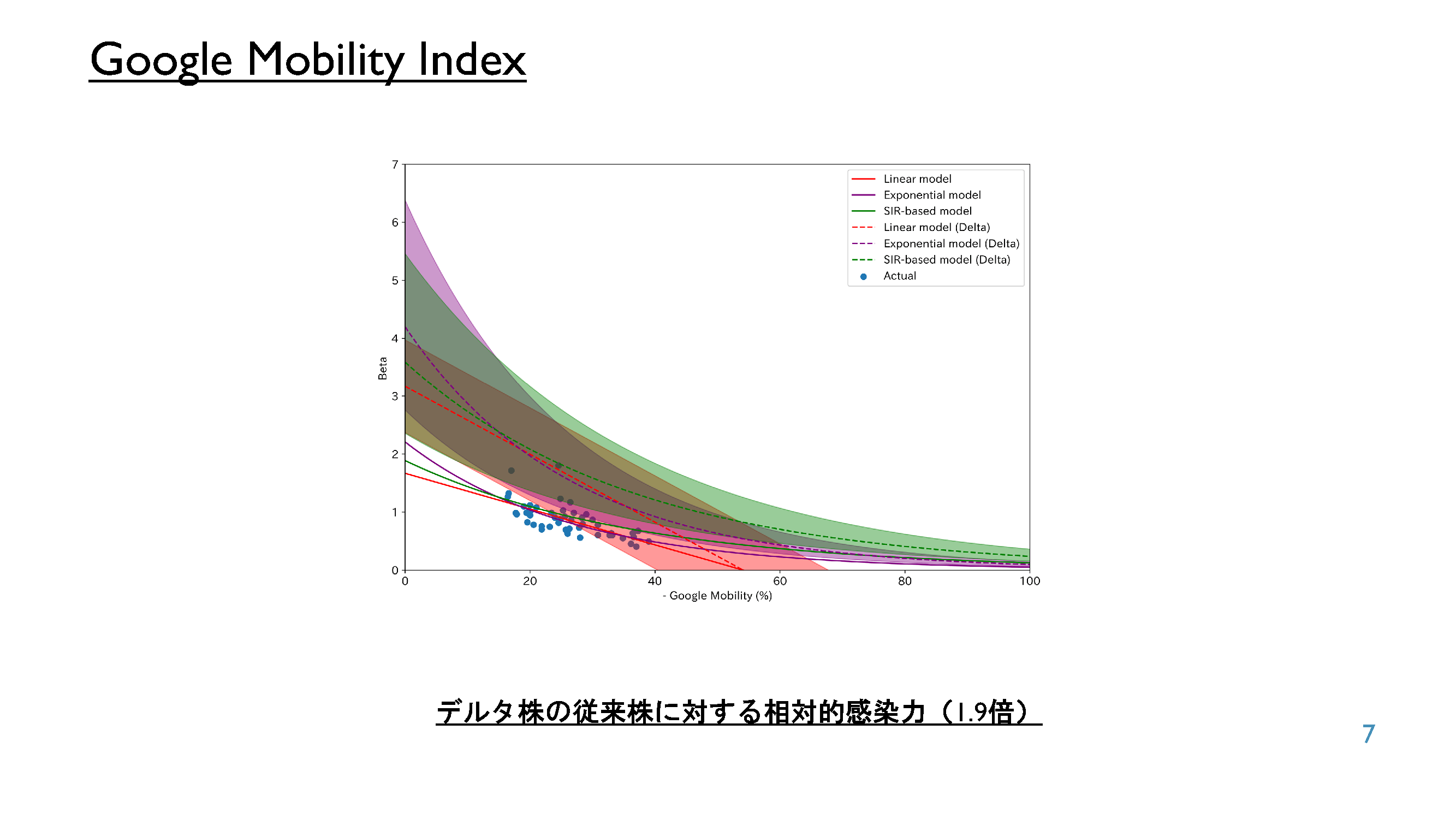 Google Mobility Index

7
6
5
4
3
2
1
0
Beta

0
20
40
60
80
100
- Google Mobility (%)

Linear model
Exponential model
SIR-based model
Linear model (Delta)
Exponential model (Delta)
SIR-based model (Delta)
Actual

デルタ株の従来株に対する相対的感染力（1.9倍）

7